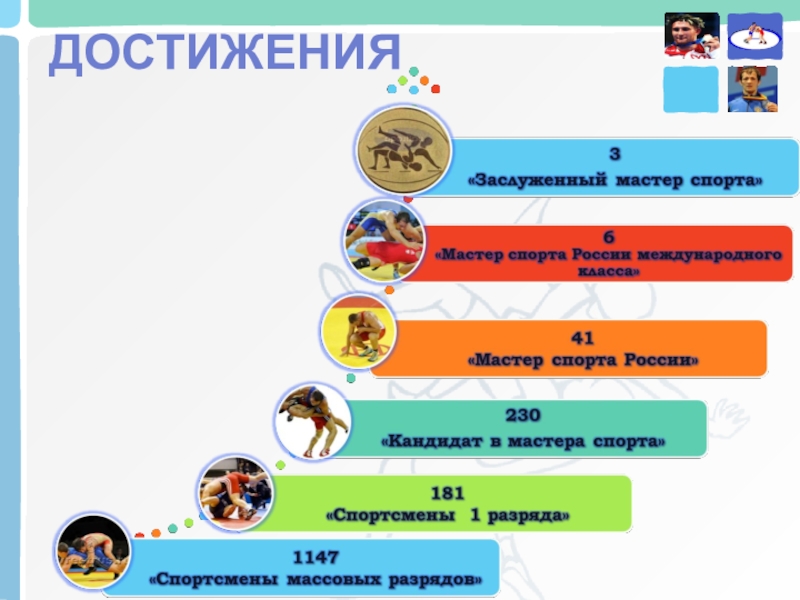 ДОСТИЖЕНИЯ

3
«Заслуженный мастер спорта»

6
«Мастер спорта России международного класса»

41
«Мастер спорта России»

230
«Кандидат в мастера спорта»

181
«Спортсмены 1 разряда»

1147
«Спортсмены массовых разрядов»